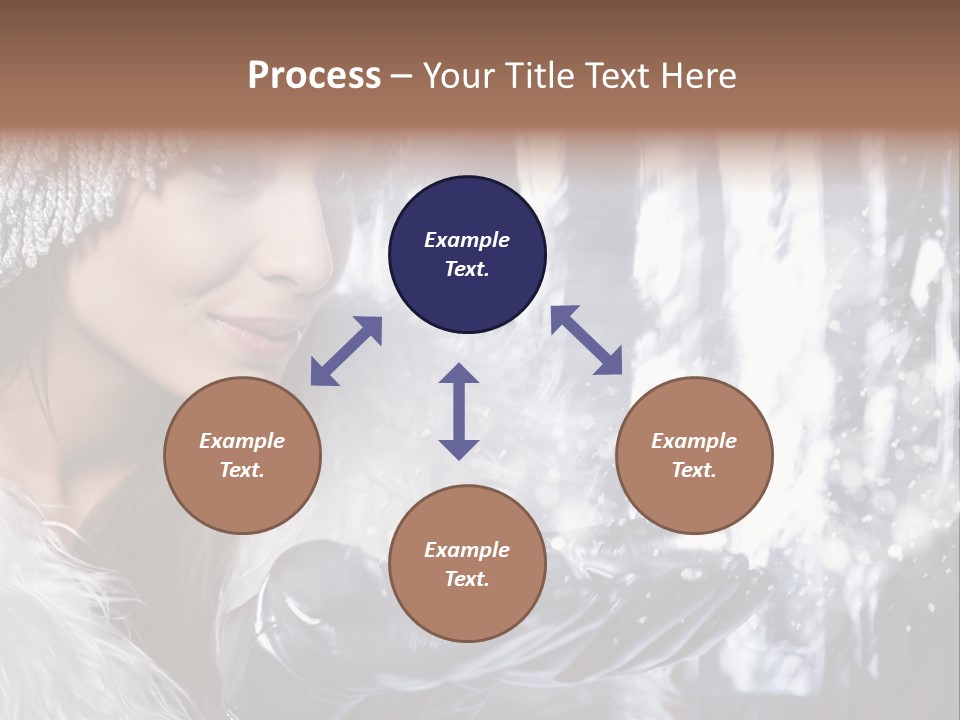 Process – Your Title Text Here

Example Text.

Example Text.

Example Text.

Example Text.